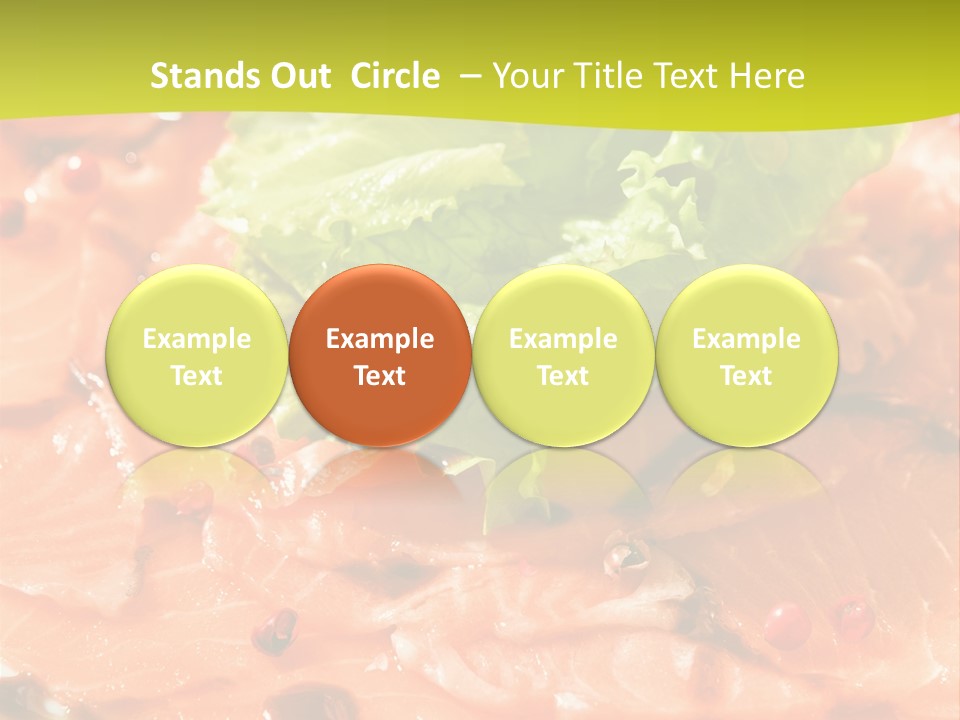 Stands Out Circle – Your Title Text Here

Example Text

Example Text

Example Text

Example Text